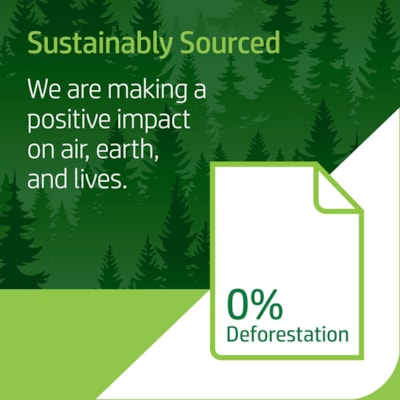 Sustainably Sourced

We are making a positive impact on air, earth, and lives.

0%
Deforestation